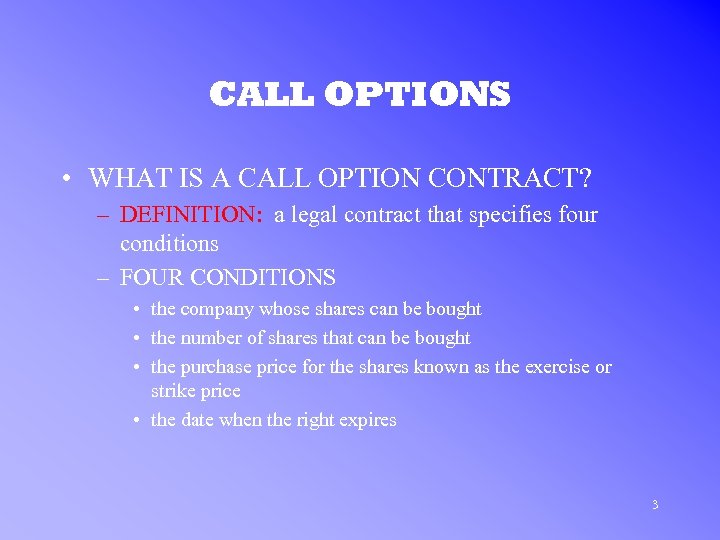 CALL OPTIONS

• WHAT IS A CALL OPTION CONTRACT?
– DEFINITION: a legal contract that specifies four conditions
– FOUR CONDITIONS
• the company whose shares can be bought
• the number of shares that can be bought
• the purchase price for the shares known as the exercise or strike price
• the date when the right expires

3